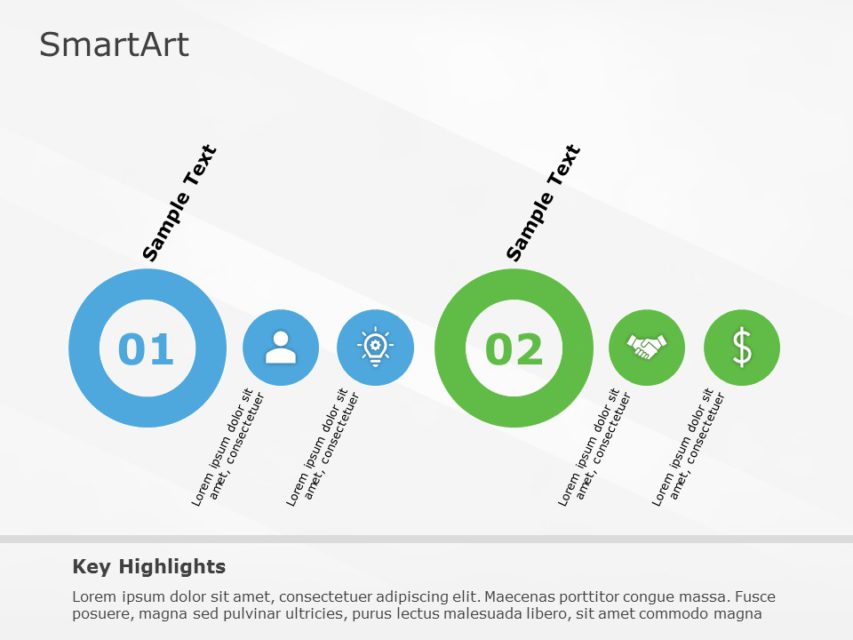 SmartArt

Sample Text

01

Lorem ipsum dolor sit amet, consectetuer

Lorem ipsum dolor sit amet, consectetuer

Sample Text

02

Lorem ipsum dolor sit amet, consectetuer

Lorem ipsum dolor sit amet, consectetuer

Key Highlights

Lorem ipsum dolor sit amet, consectetuer adipiscing elit. Maecenas porttitor congue massa. Fusce posuere, magna sed pulvinar ultricies, purus lectus malesuada libero, sit amet commodo magna